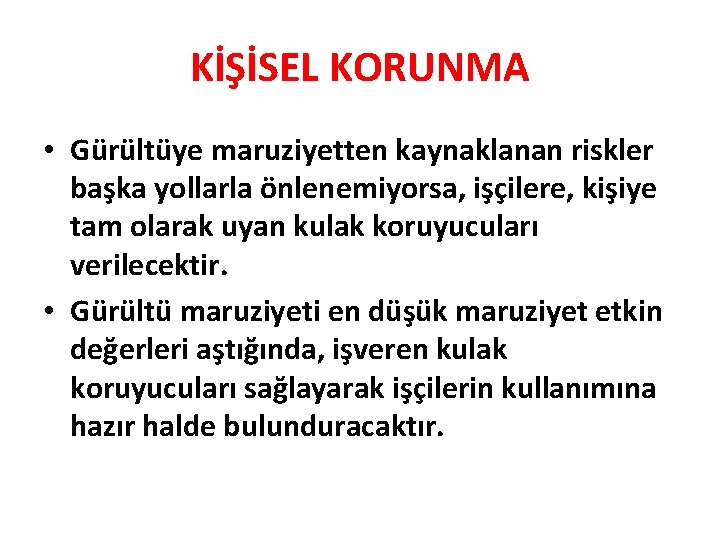 KİŞİSEL KORUNMA

• Gürültüye maruziyetten kaynaklanan riskler başka yollarla önlenemiyorsa, işçilere, kişiye tam olarak uyan kulak koruyucuları verilecektir.

• Gürültü maruziyeti en düşük maruziyet etkin değerleri aştığında, işveren kulak koruyucuları sağlayarak işçilerin kullanımına hazır halde bulunduracaktır.